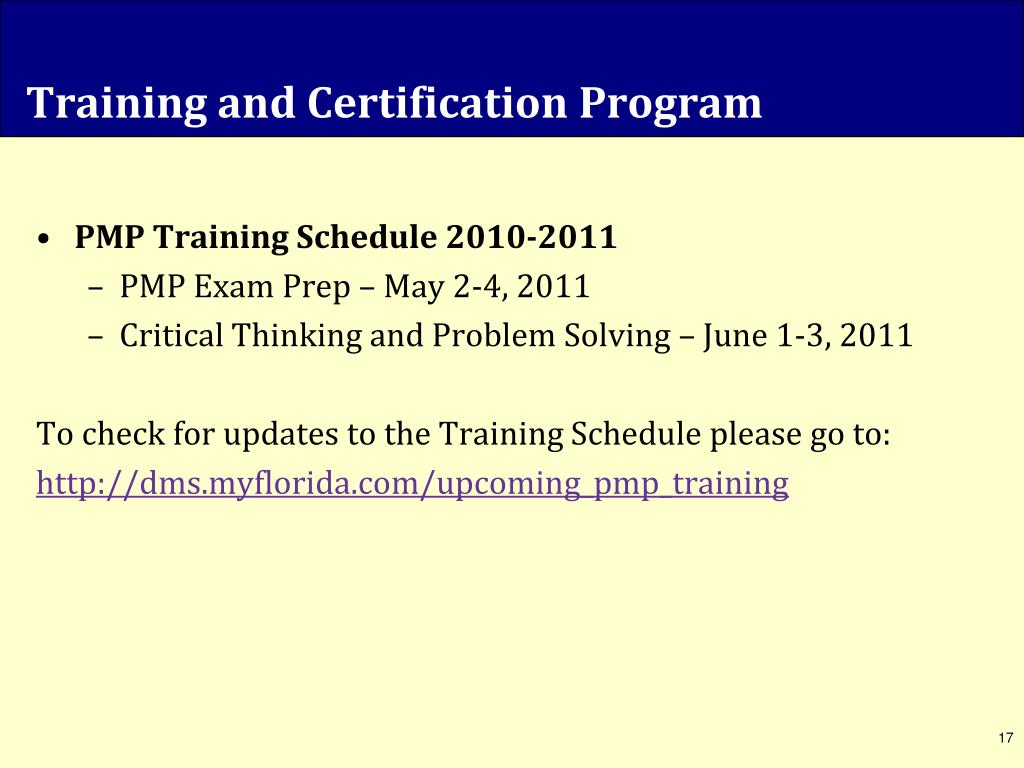 Training and Certification Program

• PMP Training Schedule 2010-2011
  – PMP Exam Prep – May 2-4, 2011
  – Critical Thinking and Problem Solving – June 1-3, 2011

To check for updates to the Training Schedule please go to:
http://dms.myflorida.com/upcoming_pmp_training

17